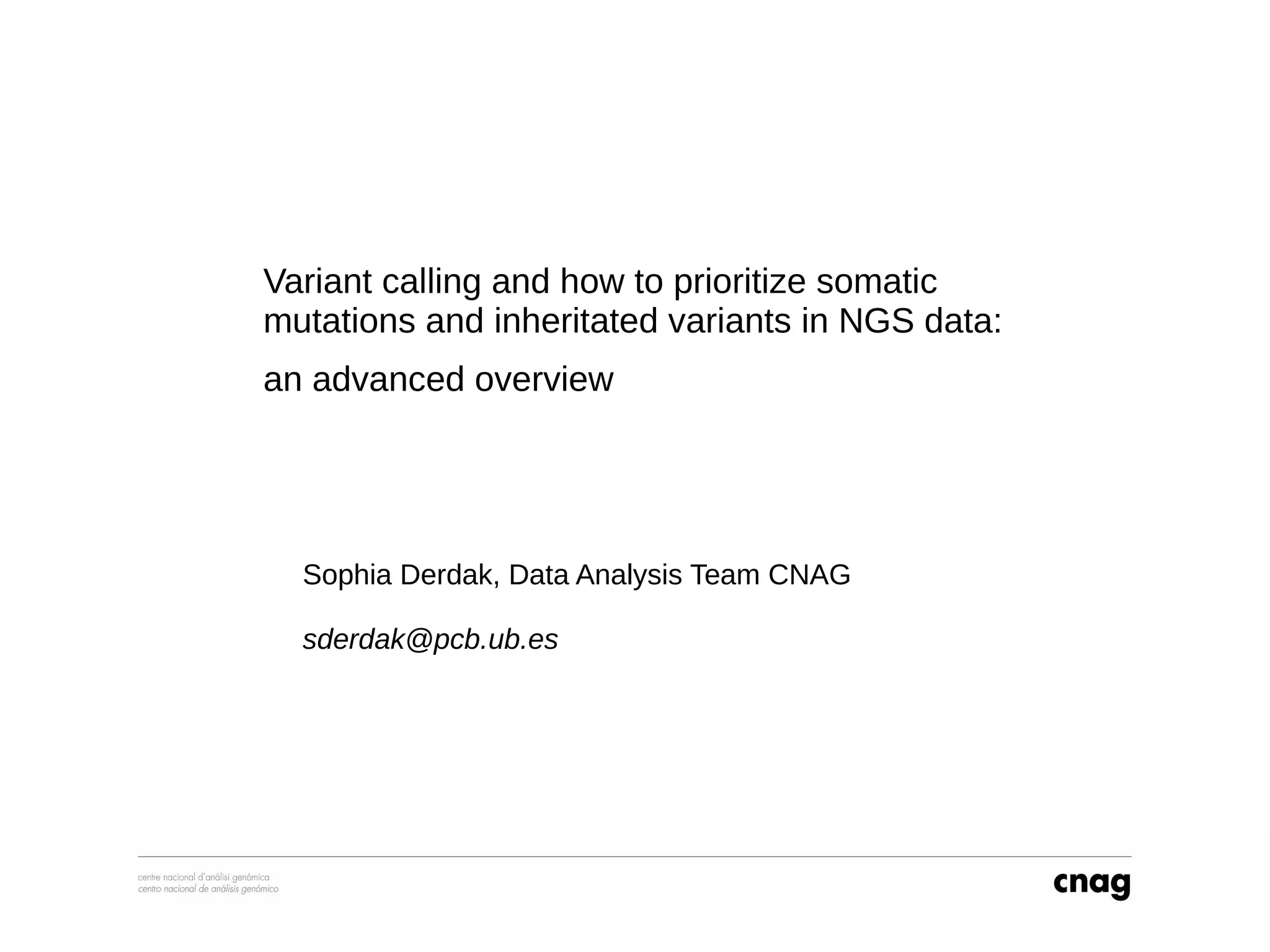 Variant calling and how to prioritize somatic mutations and inheritated variants in NGS data:

an advanced overview

Sophia Derdak, Data Analysis Team CNAG

sderdak@pcb.ub.es

centre nacional d'anàlisi genòmica
centro nacional de análisis genómico

cnag